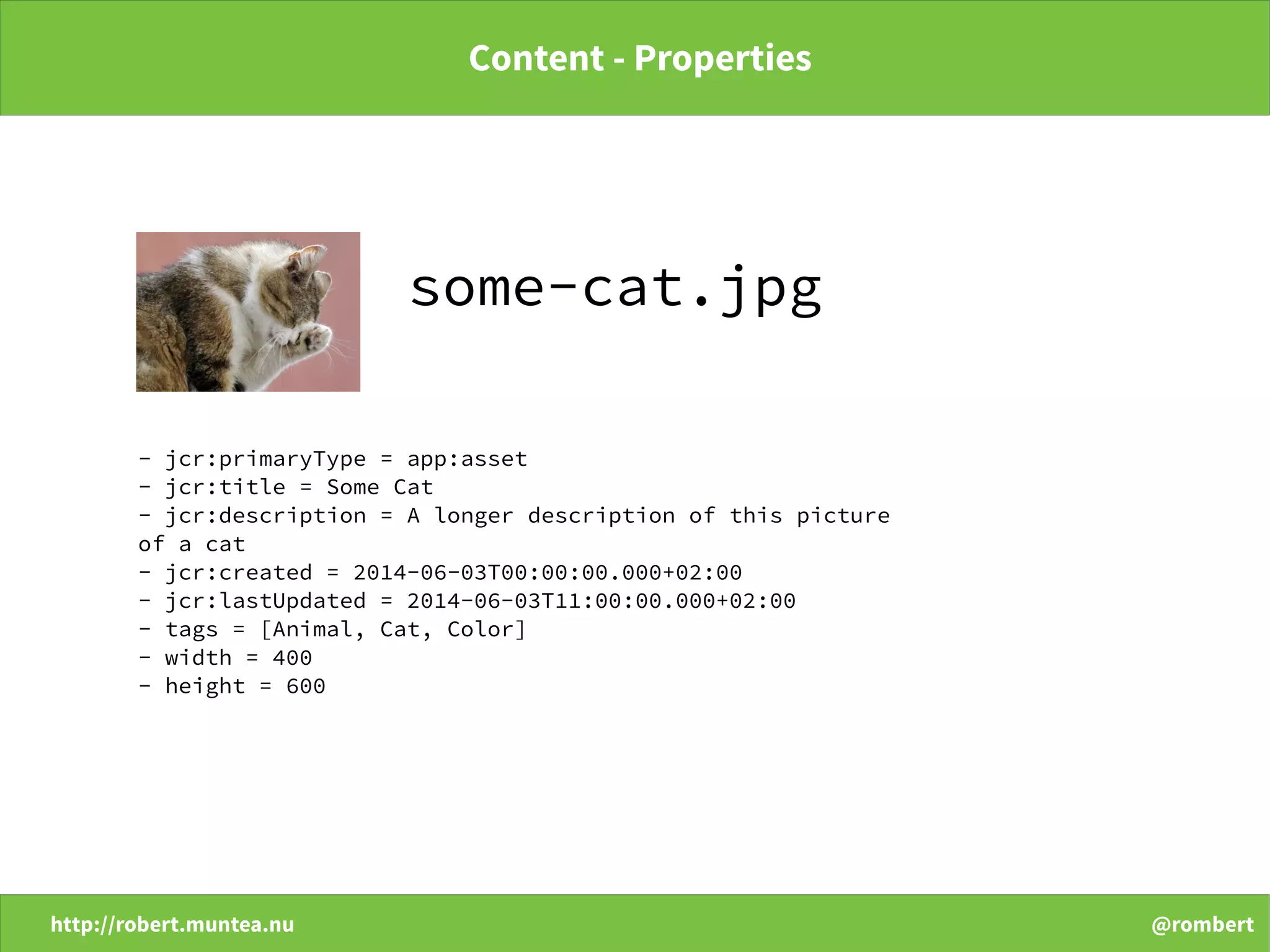 Content - Properties

some-cat.jpg

- jcr:primaryType = app:asset
- jcr:title = Some Cat
- jcr:description = A longer description of this picture of a cat
- jcr:created = 2014-06-03T00:00:00.000+02:00
- jcr:lastUpdated = 2014-06-03T11:00:00.000+02:00
- tags = [Animal, Cat, Color]
- width = 400
- height = 600

http://robert.muntea.nu

@rombert